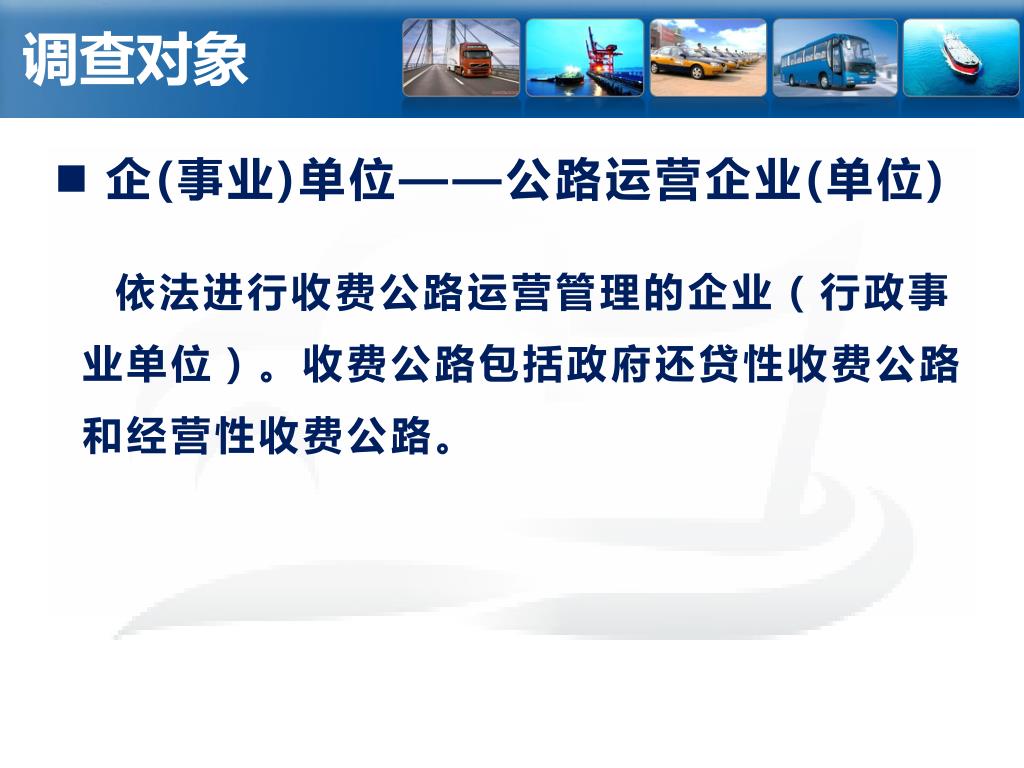 调查对象

■ 企(事业)单位——公路运营企业(单位)

依法进行收费公路运营管理的企业（行政事业单位）。收费公路包括政府还贷性收费公路和经营性收费公路。